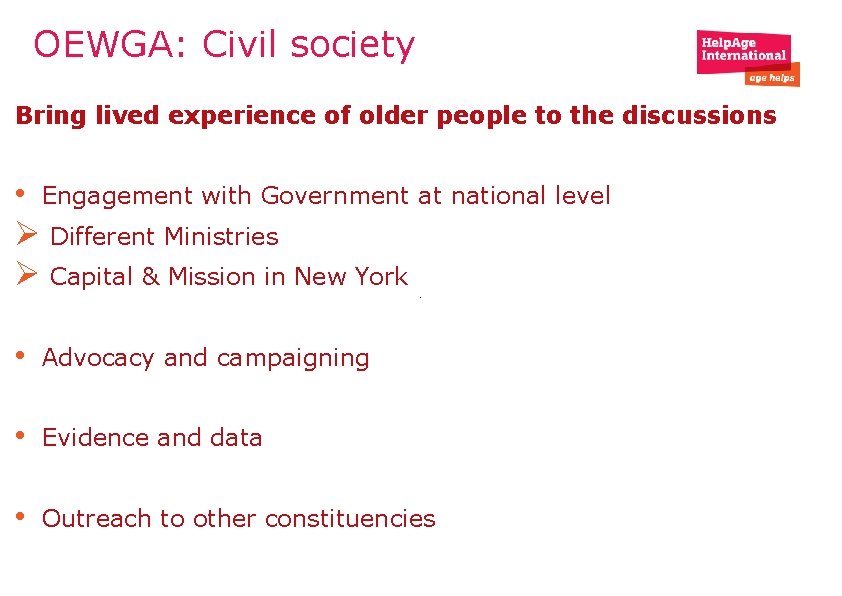 OEWGA: Civil society

HelpAge International
age helps

Bring lived experience of older people to the discussions

• Engagement with Government at national level
➢ Different Ministries
➢ Capital & Mission in New York

• Advocacy and campaigning

• Evidence and data

• Outreach to other constituencies